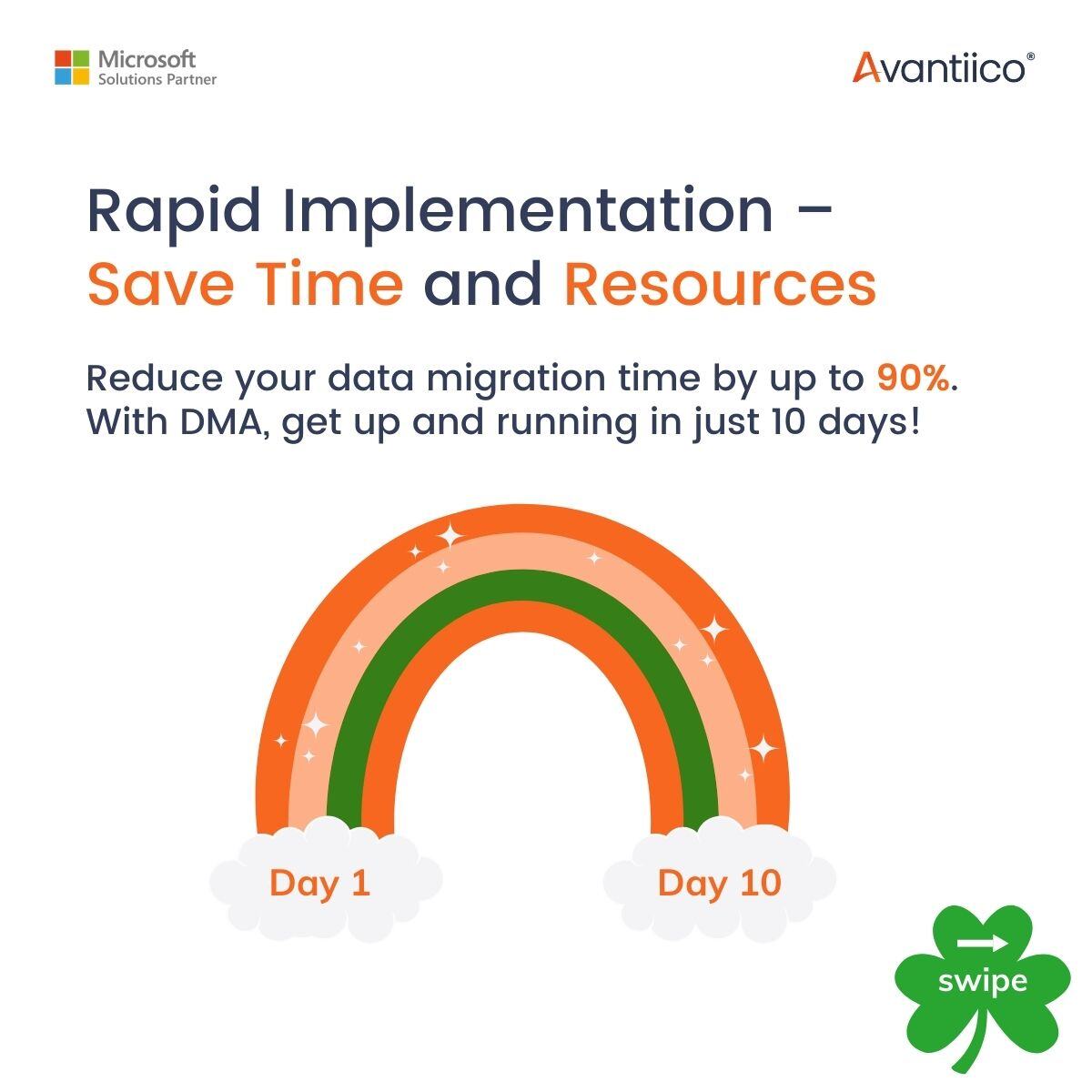 Microsoft
Solutions Partner

Avantiico®

Rapid Implementation – Save Time and Resources

Reduce your data migration time by up to 90%. With DMA, get up and running in just 10 days!

Day 1

Day 10

swipe